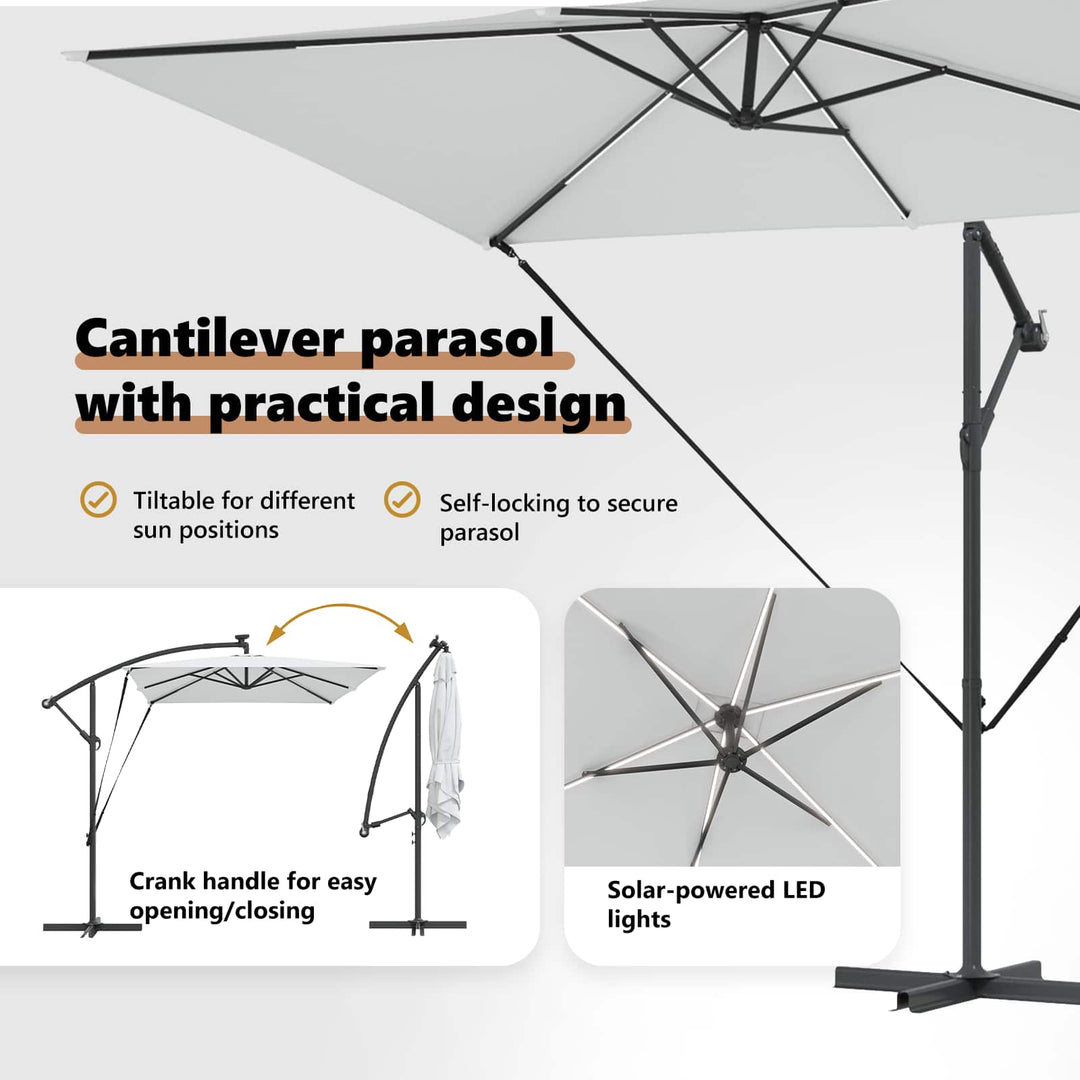 Cantilever parasol with practical design

Tiltable for different sun positions

Self-locking to secure parasol

Crank handle for easy opening/closing

Solar-powered LED lights